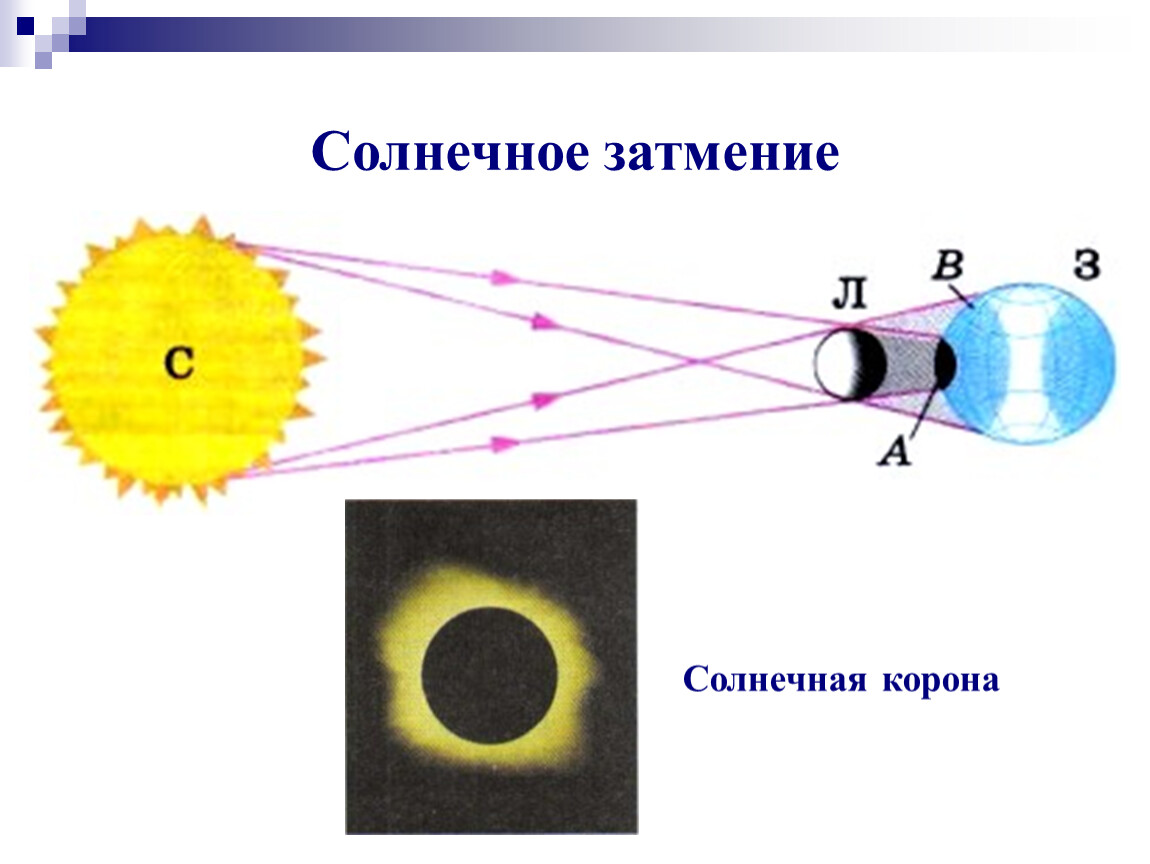 Солнечное затмение

С

Л

В

З

А

Солнечная корона